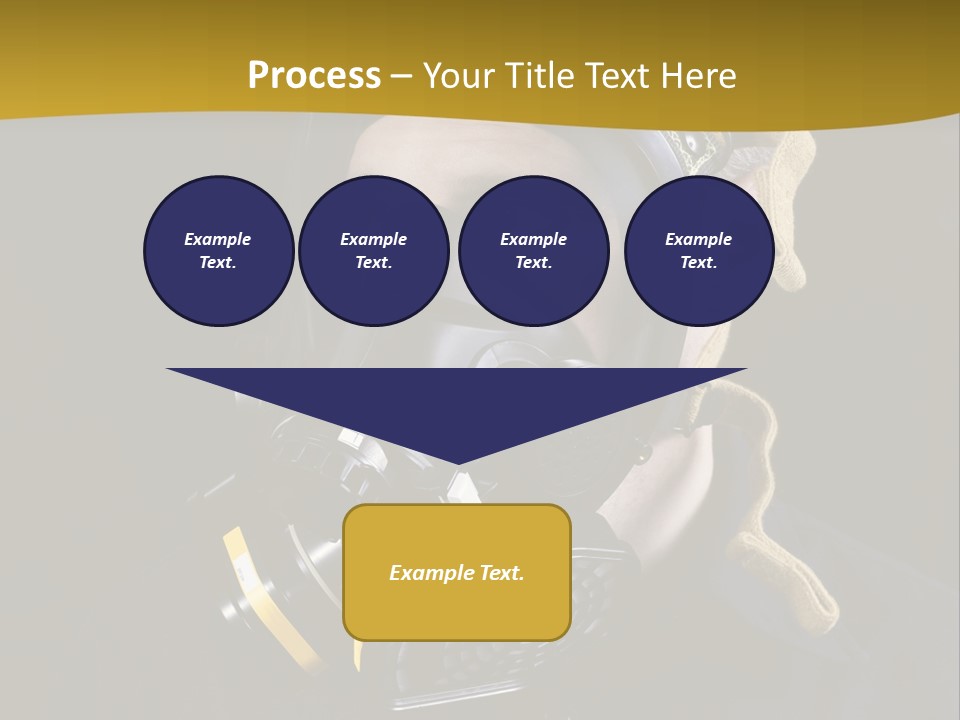 Process – Your Title Text Here

Example Text.

Example Text.

Example Text.

Example Text.

Example Text.